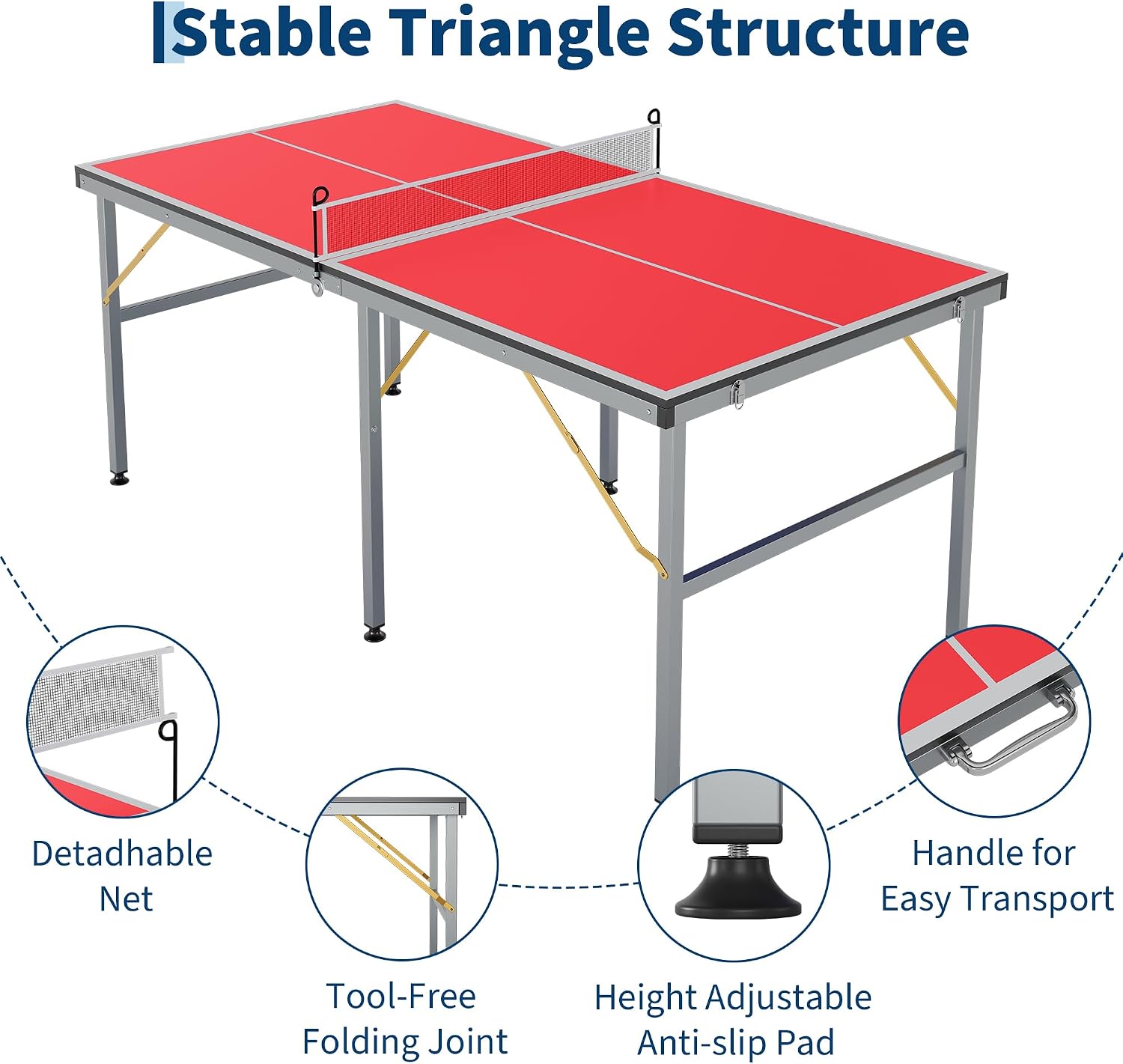 Stable Triangle Structure

Detadhable Net

Tool-Free Folding Joint

Height Adjustable Anti-slip Pad

Handle for Easy Transport